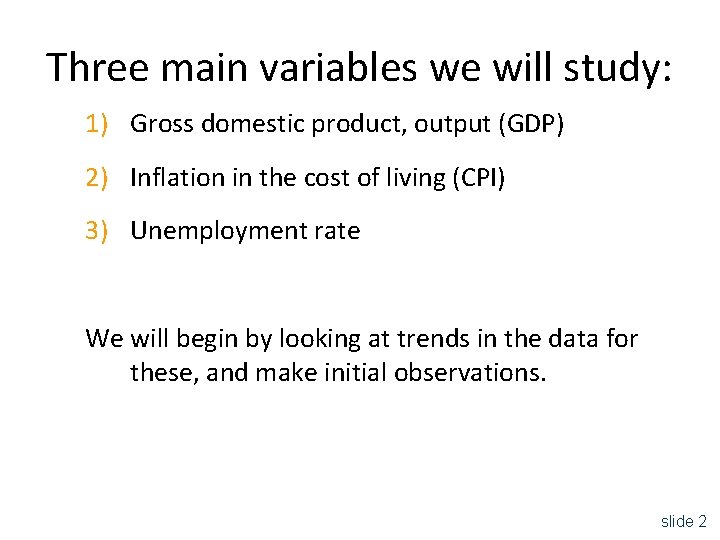 Three main variables we will study:

1) Gross domestic product, output (GDP)

2) Inflation in the cost of living (CPI)

3) Unemployment rate

We will begin by looking at trends in the data for these, and make initial observations.

slide 2